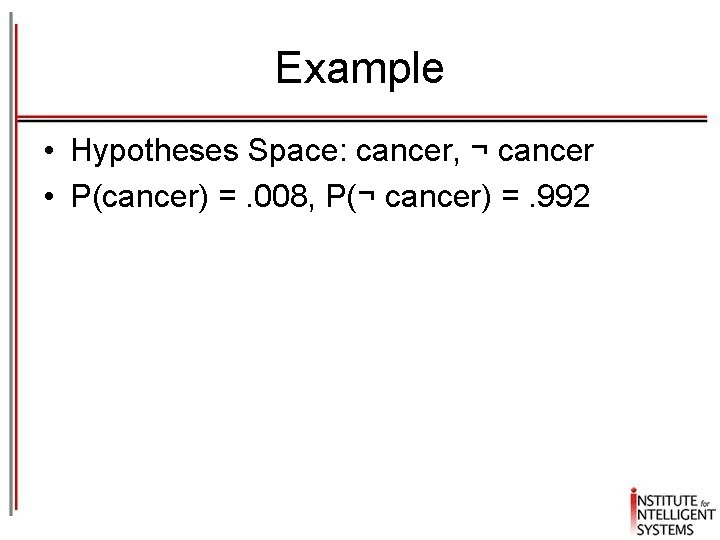 Example

• Hypotheses Space: cancer, ¬ cancer
• P(cancer) = .008, P(¬ cancer) = .992

INSTITUTE for INTELLIGENT SYSTEMS